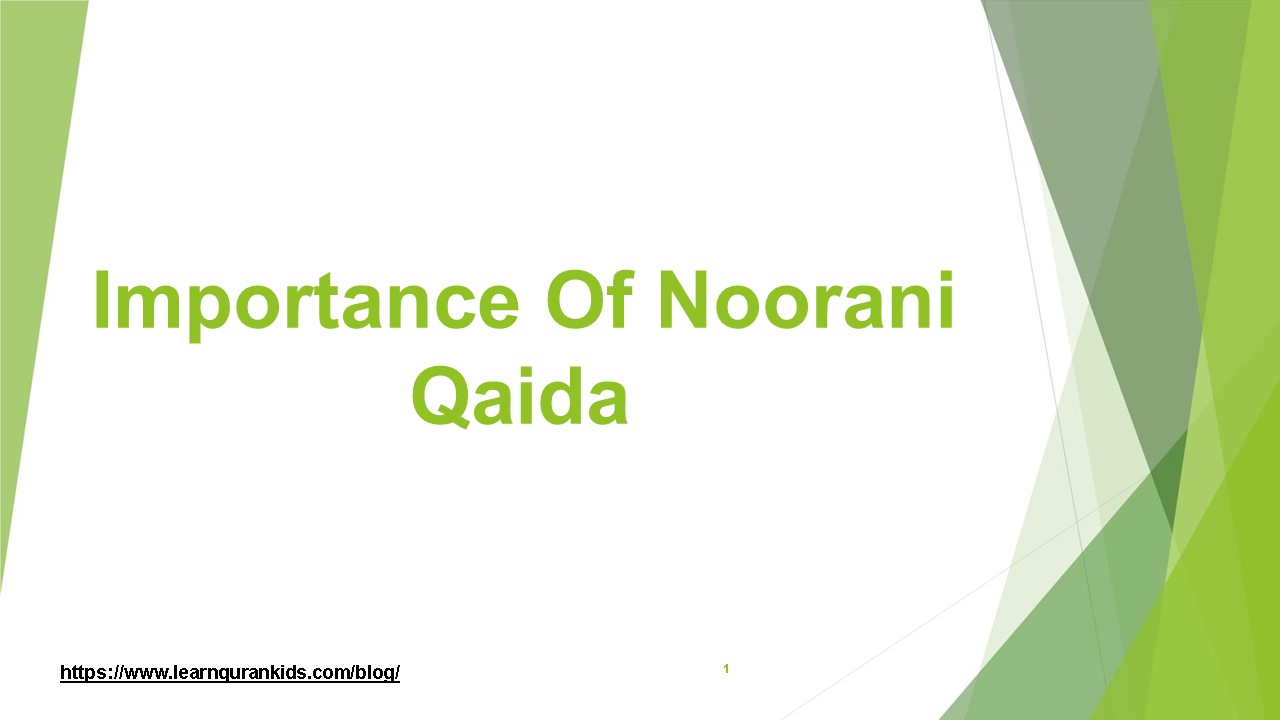 Importance Of Noorani Qaida

https://www.learnqurankids.com/blog/

1